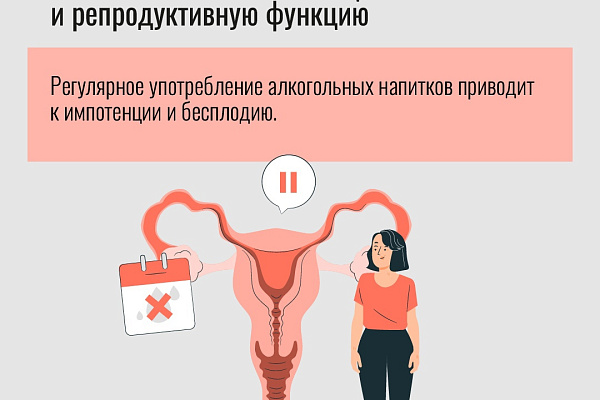 и репродуктивную функцию

Регулярное употребление алкогольных напитков приводит к импотенции и бесплодию.